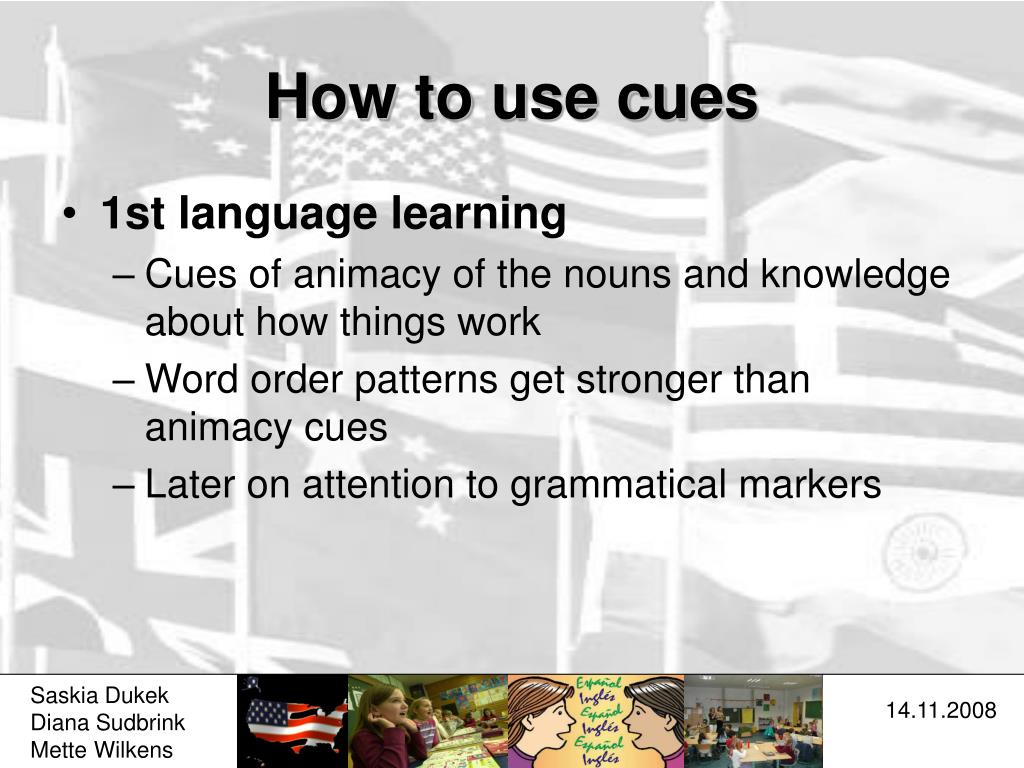 How to use cues

• 1st language learning
– Cues of animacy of the nouns and knowledge about how things work
– Word order patterns get stronger than animacy cues
– Later on attention to grammatical markers

Saskia Dukek
Diana Sudbrink
Mette Wilkens

Español
Inglés
Español
Inglés
Español
Inglés

14.11.2008